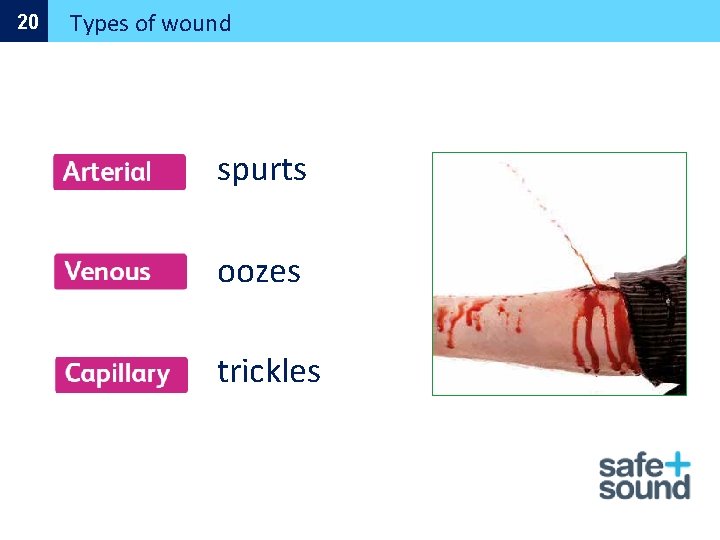 20 Types of wound

Arterial spurts

Venous oozes

Capillary trickles

safe+
sound